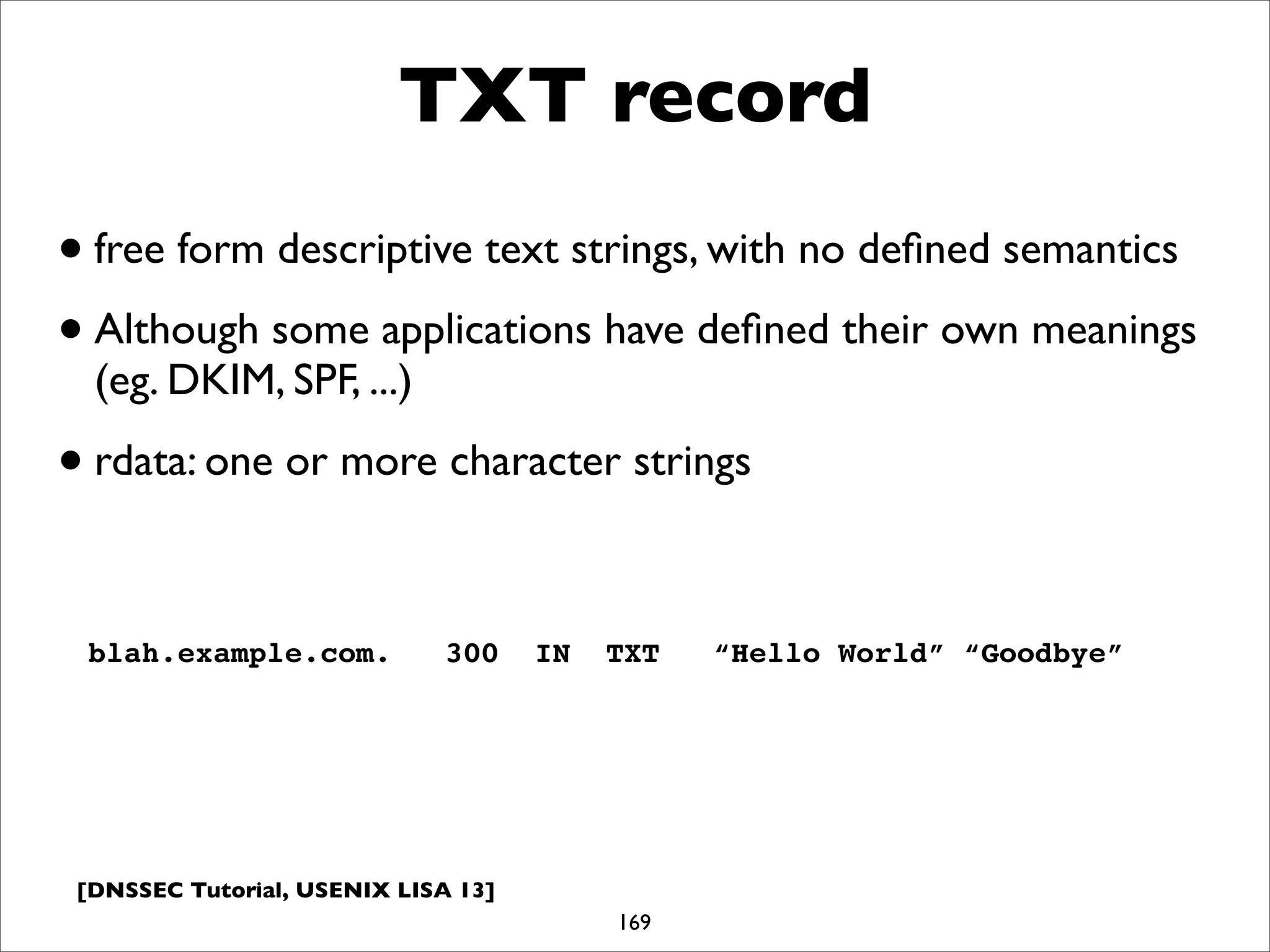 TXT record

• free form descriptive text strings, with no defined semantics

• Although some applications have defined their own meanings (eg. DKIM, SPF, ...)

• rdata: one or more character strings

blah.example.com. 300 IN TXT “Hello World” “Goodbye”

[DNSSEC Tutorial, USENIX LISA 13]

169